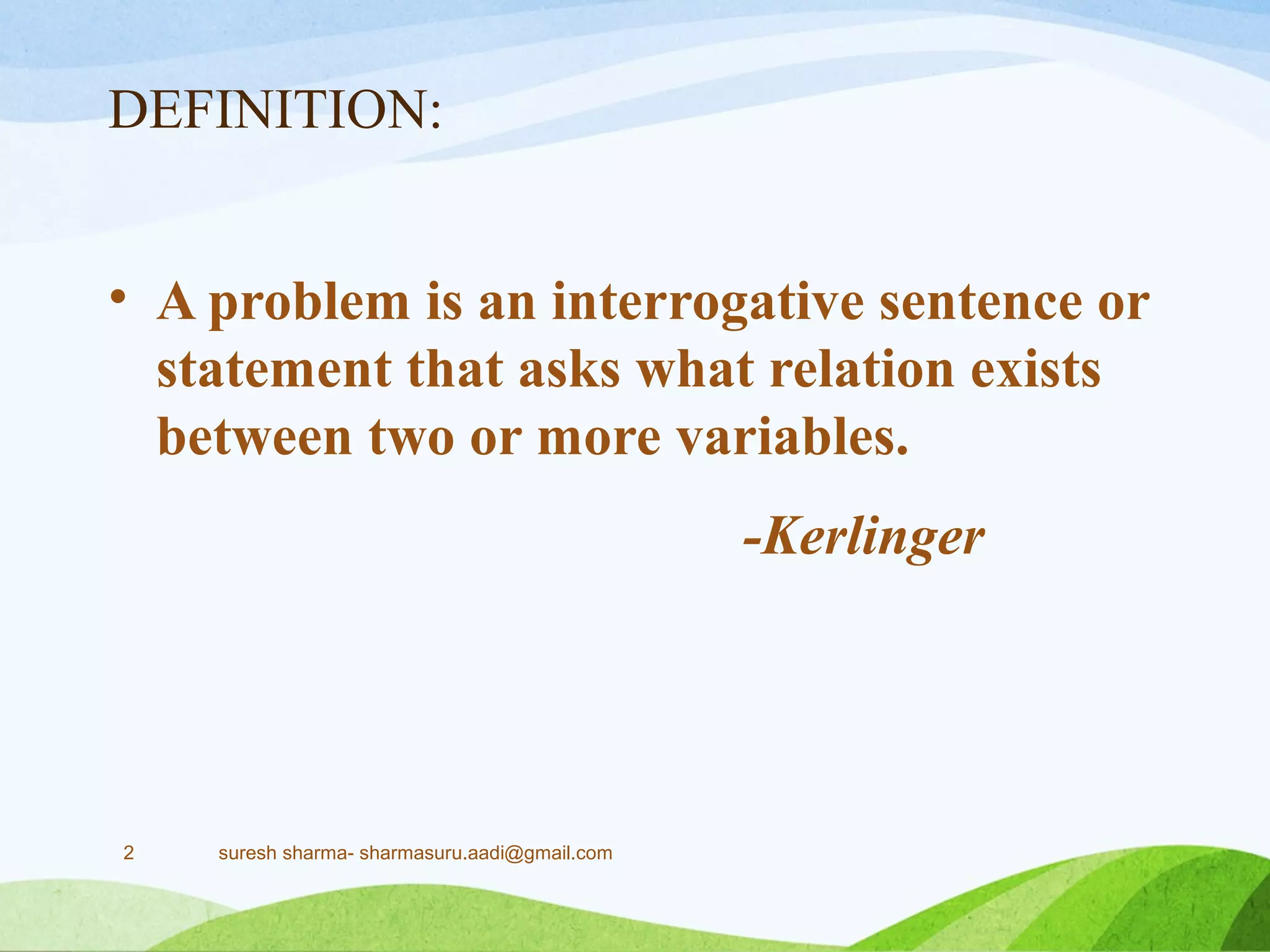 DEFINITION:

• A problem is an interrogative sentence or statement that asks what relation exists between two or more variables.

-Kerlinger

2 suresh sharma- sharmasuru.aadi@gmail.com